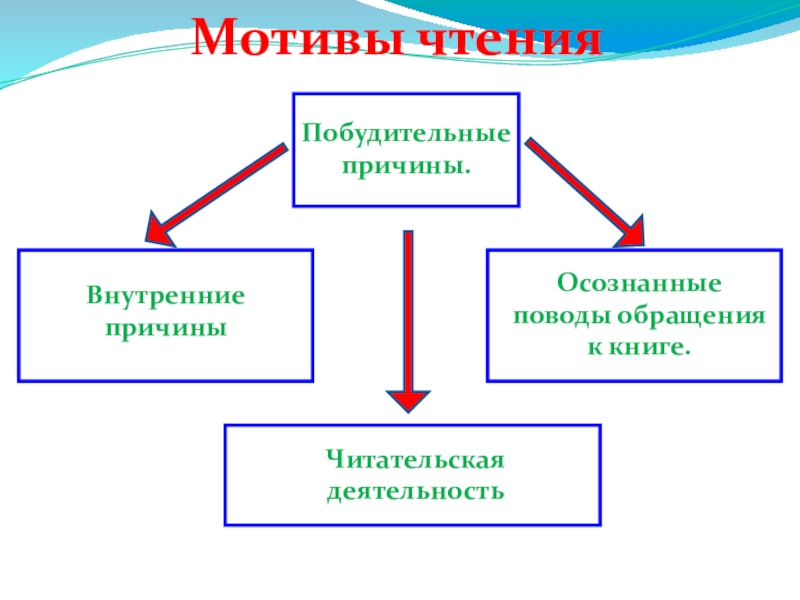 Мотивы чтения

Побудительные причины.

Внутренние причины

Осознанные поводы обращения к книге.

Читательская деятельность